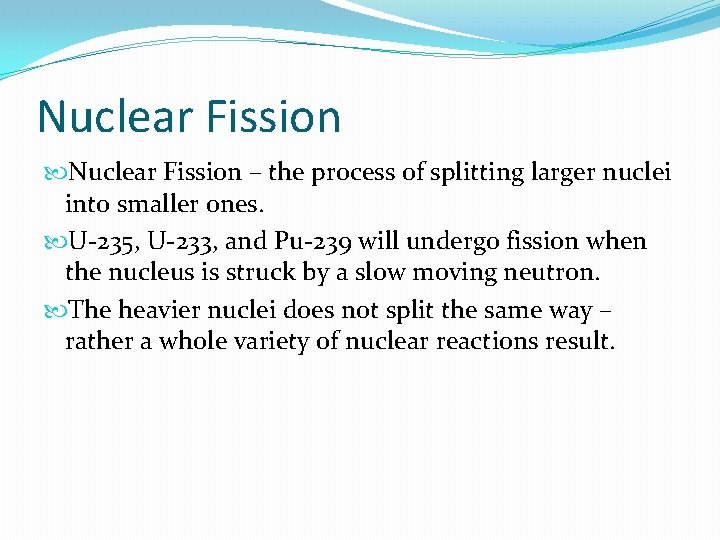 Nuclear Fission

Nuclear Fission – the process of splitting larger nuclei into smaller ones.

U-235, U-233, and Pu-239 will undergo fission when the nucleus is struck by a slow moving neutron.

The heavier nuclei does not split the same way – rather a whole variety of nuclear reactions result.